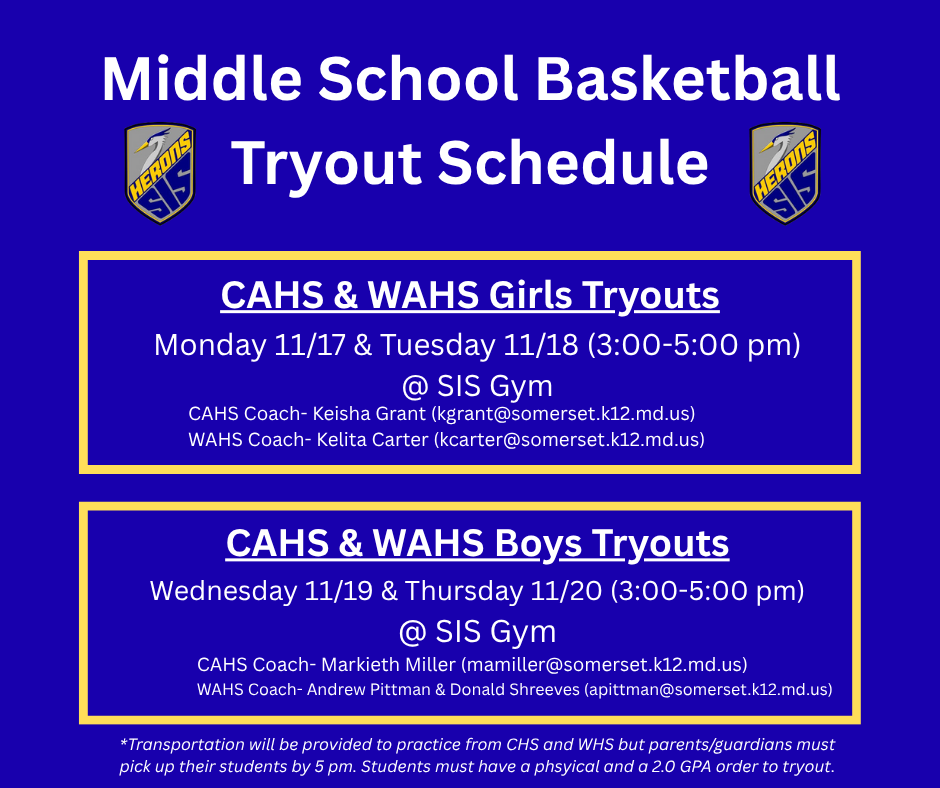 Middle School Basketball Tryout Schedule

HERONS SIS

HERONS SIS

CAHS & WAHS Girls Tryouts

Monday 11/17 & Tuesday 11/18 (3:00-5:00 pm)

@ SIS Gym

CAHS Coach- Keisha Grant (kgrant@somerset.k12.md.us)
WAHS Coach- Kelita Carter (kcarter@somerset.k12.md.us)

CAHS & WAHS Boys Tryouts

Wednesday 11/19 & Thursday 11/20 (3:00-5:00 pm)

@ SIS Gym

CAHS Coach- Markieth Miller (mamiller@somerset.k12.md.us)
WAHS Coach- Andrew Pittman & Donald Shreeves (apittman@somerset.k12.md.us)

*Transportation will be provided to practice from CHS and WHS but parents/guardians must pick up their students by 5 pm. Students must have a phsyical and a 2.0 GPA order to tryout.